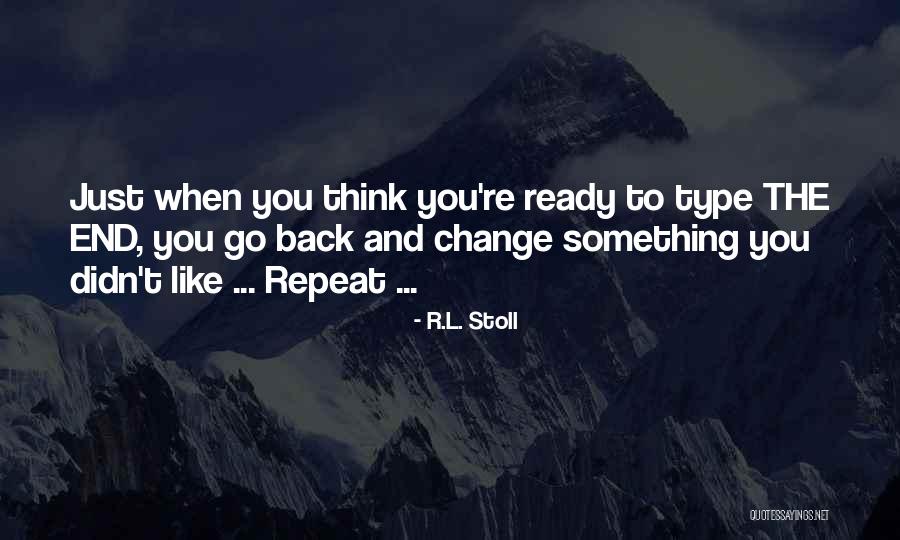 Just when you think you're ready to type THE END, you go back and change something you didn't like ... Repeat ...

- R.L. Stoll

QUOTESSAYINGS.NET